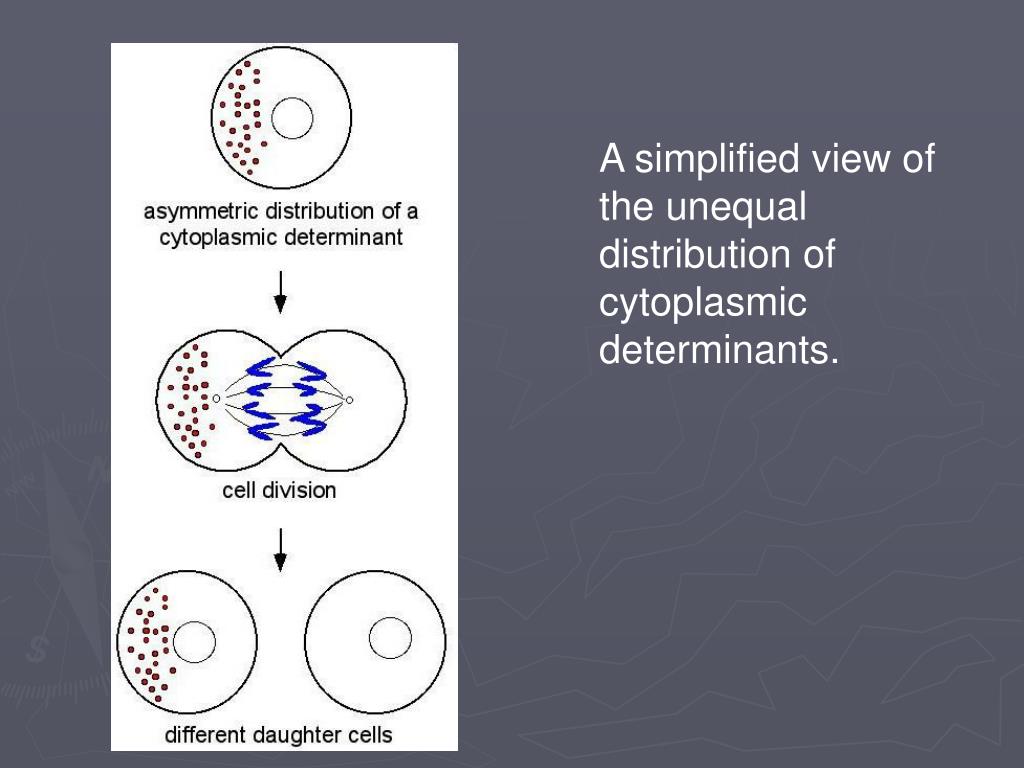 asymmetric distribution of a cytoplasmic determinant

cell division

different daughter cells

A simplified view of the unequal distribution of cytoplasmic determinants.